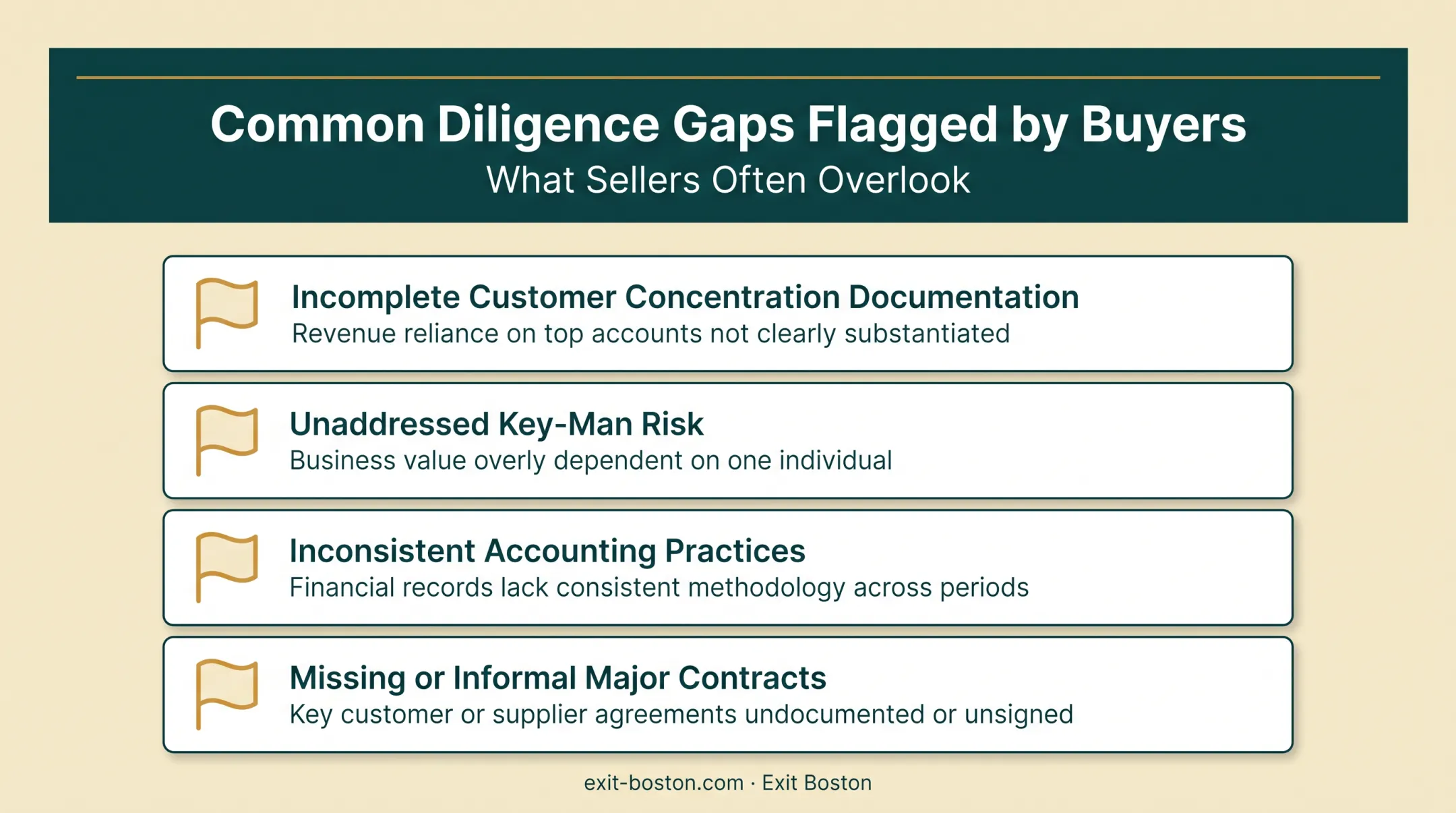 Common Diligence Gaps Flagged by Buyers
What Sellers Often Overlook

Incomplete Customer Concentration Documentation
Revenue reliance on top accounts not clearly substantiated

Unaddressed Key-Man Risk
Business value overly dependent on one individual

Inconsistent Accounting Practices
Financial records lack consistent methodology across periods

Missing or Informal Major Contracts
Key customer or supplier agreements undocumented or unsigned

exit-boston.com · Exit Boston